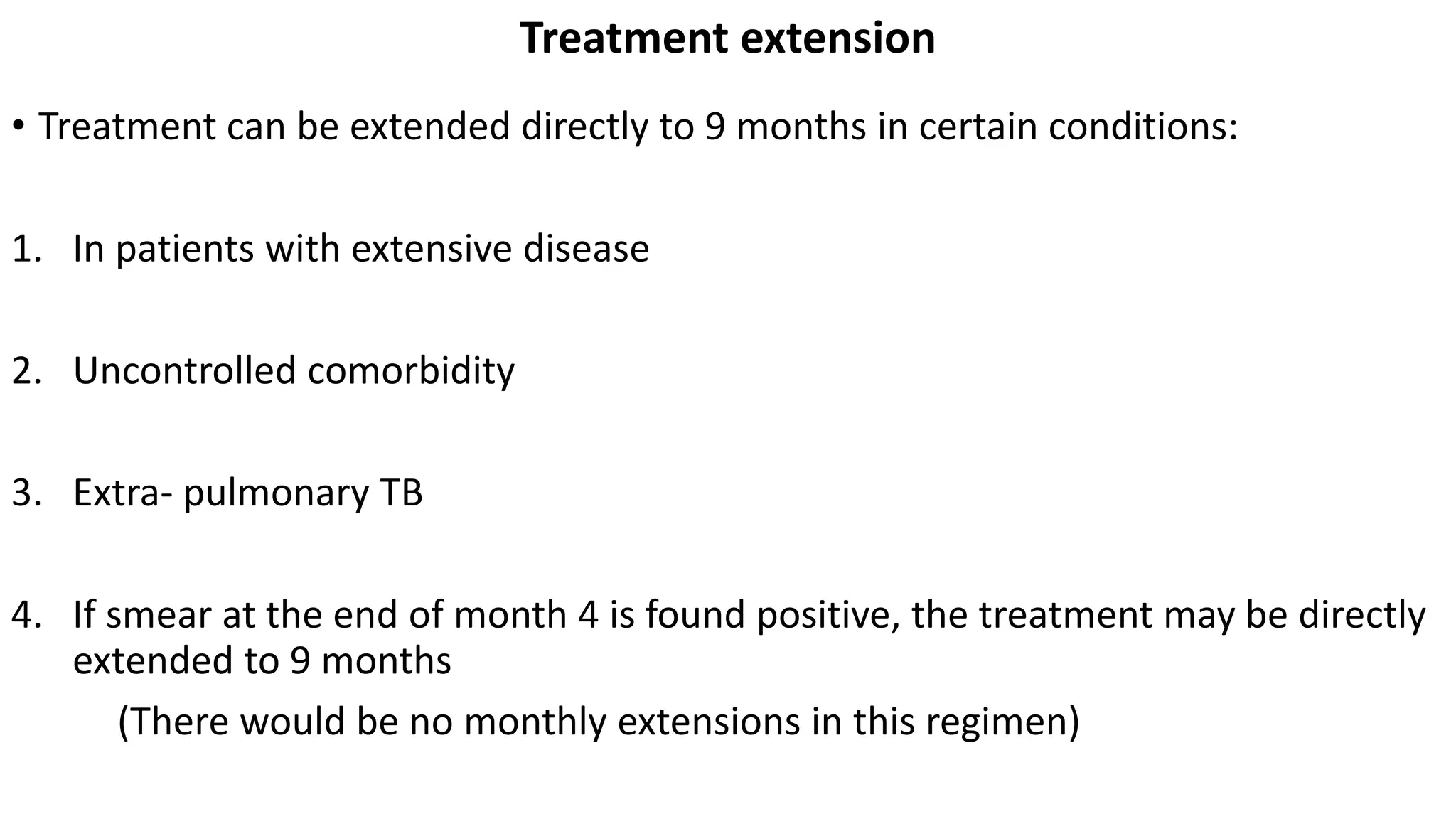 Treatment extension

• Treatment can be extended directly to 9 months in certain conditions:

1. In patients with extensive disease

2. Uncontrolled comorbidity

3. Extra- pulmonary TB

4. If smear at the end of month 4 is found positive, the treatment may be directly extended to 9 months

(There would be no monthly extensions in this regimen)